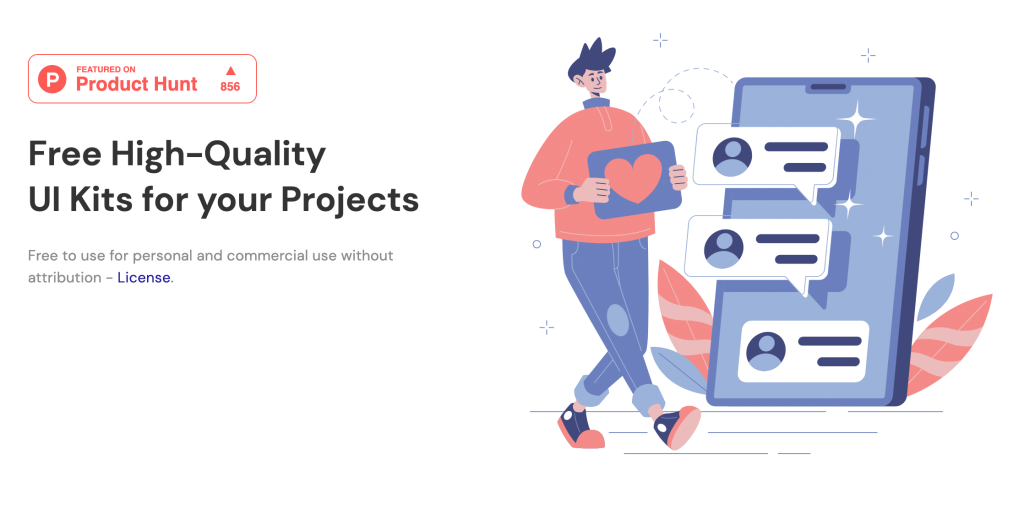 P FEATURED ON
Product Hunt
856

Free High-Quality
UI Kits for your Projects

Free to use for personal and commercial use without attribution - License.